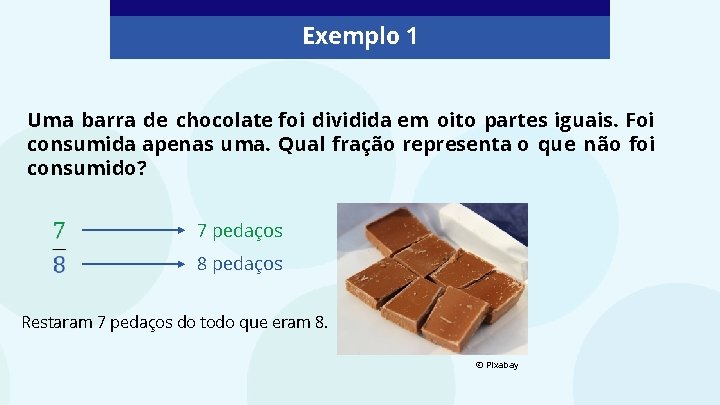 Exemplo 1

Uma barra de chocolate foi dividida em oito partes iguais. Foi consumida apenas uma. Qual fração representa o que não foi consumido?

$\frac{7}{8}$

7 pedaços

8 pedaços

Restaram 7 pedaços do todo que eram 8.

© Pixabay